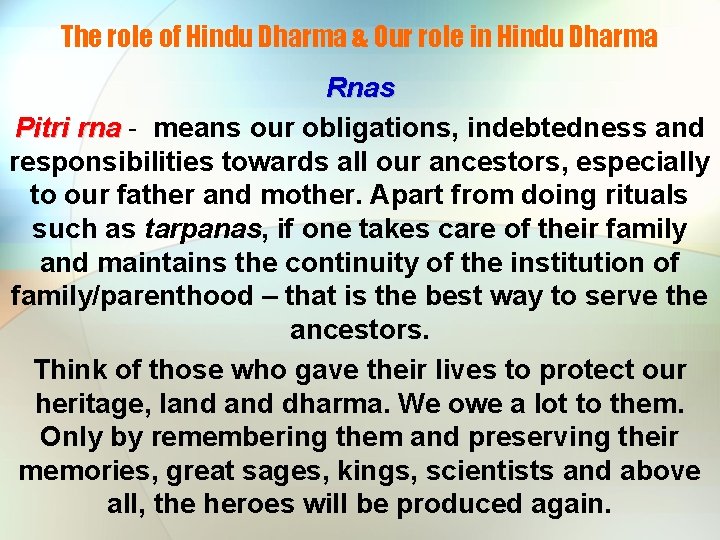 The role of Hindu Dharma & Our role in Hindu Dharma

Rnas

Pitri rna - means our obligations, indebtedness and responsibilities towards all our ancestors, especially to our father and mother. Apart from doing rituals such as tarpanas, if one takes care of their family and maintains the continuity of the institution of family/parenthood – that is the best way to serve the ancestors.

Think of those who gave their lives to protect our heritage, land and dharma. We owe a lot to them. Only by remembering them and preserving their memories, great sages, kings, scientists and above all, the heroes will be produced again.